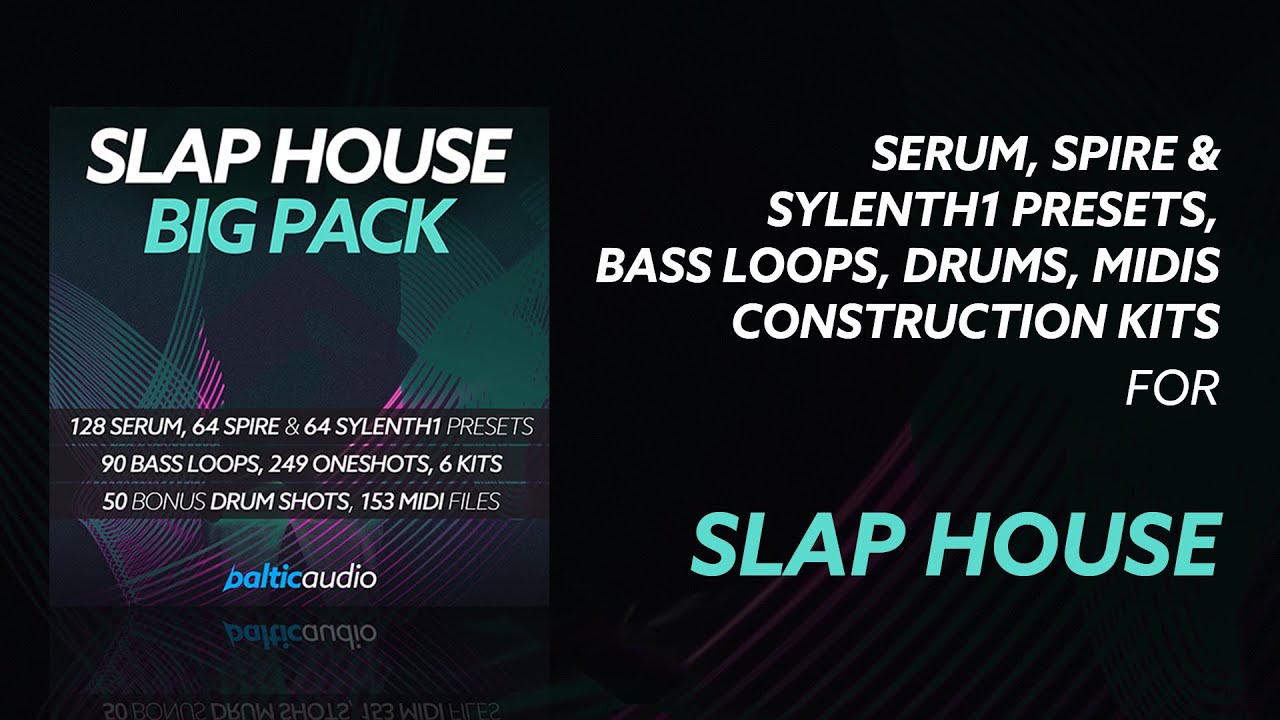 SLAP HOUSE
BIG PACK

128 SERUM, 64 SPIRE & 64 SYLENTH1 PRESETS
90 BASS LOOPS, 249 ONESHOTS, 6 KITS
50 BONUS DRUM SHOTS, 153 MIDI FILES

balticaudio

SERUM, SPIRE & SYLENTH1 PRESETS, BASS LOOPS, DRUMS, MIDIS CONSTRUCTION KITS
FOR

SLAP HOUSE